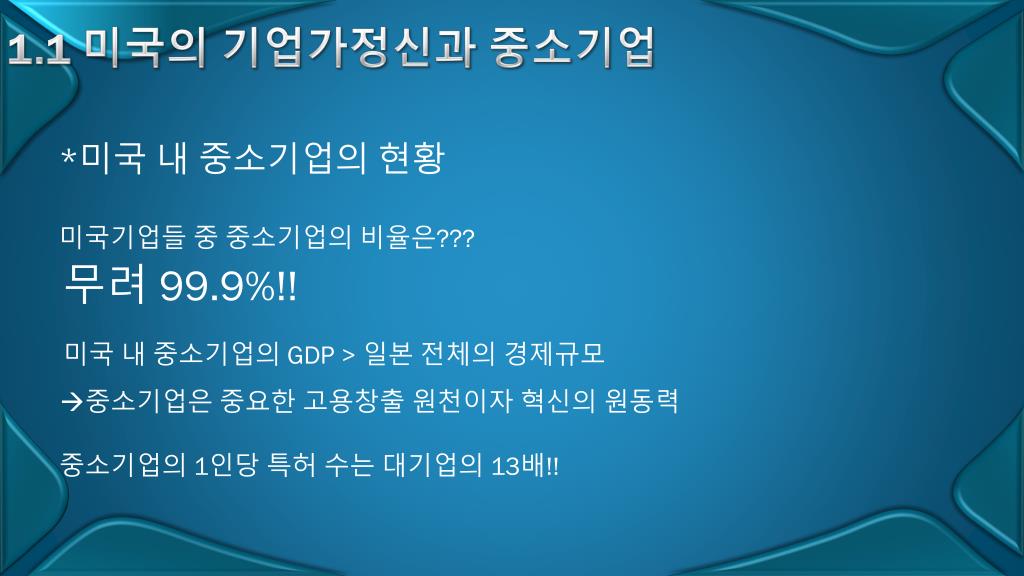 1.1 미국의 기업가정신과 중소기업

*미국 내 중소기업의 현황

미국기업들 중 중소기업의 비율은???
무려 99.9%!!

미국 내 중소기업의 GDP > 일본 전체의 경제규모
→중소기업은 중요한 고용창출 원천이자 혁신의 원동력

중소기업의 1인당 특허 수는 대기업의 13배!!